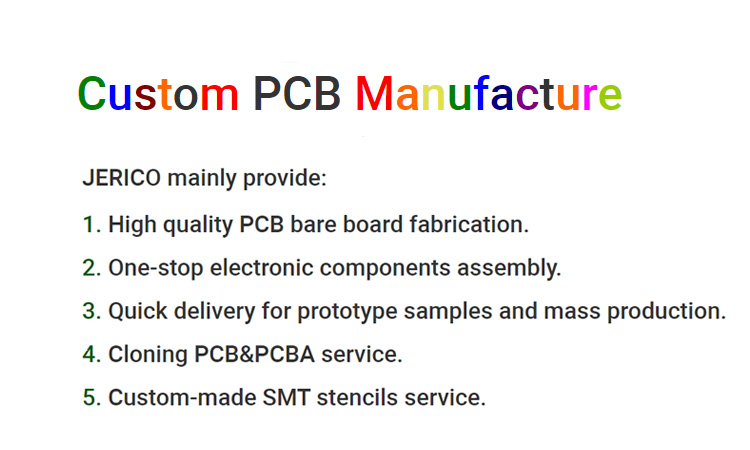 Custom PCB Manufacture

JERICO mainly provide:

1. High quality PCB bare board fabrication.

2. One-stop electronic components assembly.

3. Quick delivery for prototype samples and mass production.

4. Cloning PCB&PCBA service.

5. Custom-made SMT stencils service.